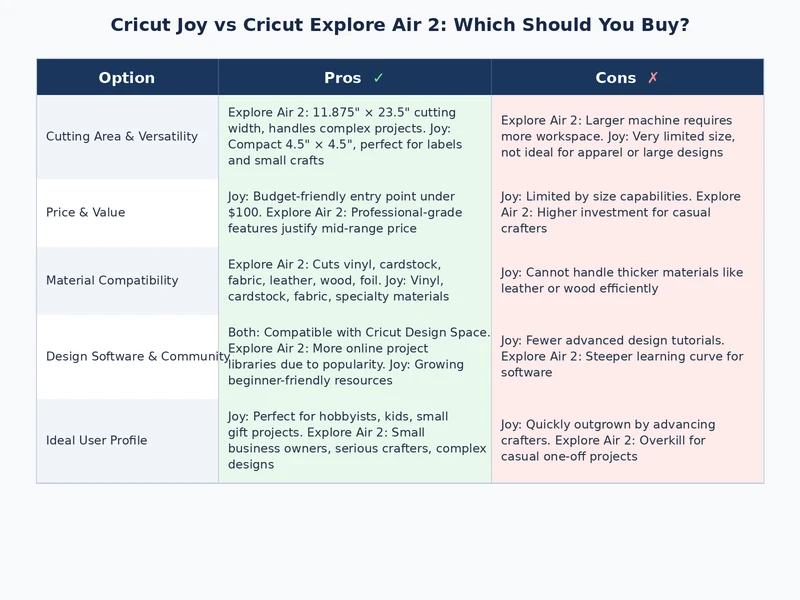 Cricut Joy vs Cricut Explore Air 2: Which Should You Buy?

| Option | Pros ✓ | Cons ✗ |
|---|---|---|
| Cutting Area & Versatility | Explore Air 2: 11.875" × 23.5" cutting width, handles complex projects. Joy: Compact 4.5" × 4.5", perfect for labels and small crafts | Explore Air 2: Larger machine requires more workspace. Joy: Very limited size, not ideal for apparel or large designs |
| Price & Value | Joy: Budget-friendly entry point under $100. Explore Air 2: Professional-grade features justify mid-range price | Joy: Limited by size capabilities. Explore Air 2: Higher investment for casual crafters |
| Material Compatibility | Explore Air 2: Cuts vinyl, cardstock, fabric, leather, wood, foil. Joy: Vinyl, cardstock, fabric, specialty materials | Joy: Cannot handle thicker materials like leather or wood efficiently |
| Design Software & Community | Both: Compatible with Cricut Design Space. Explore Air 2: More online project libraries due to popularity. Joy: Growing beginner-friendly resources | Joy: Fewer advanced design tutorials. Explore Air 2: Steeper learning curve for software |
| Ideal User Profile | Joy: Perfect for hobbyists, kids, small gift projects. Explore Air 2: Small business owners, serious crafters, complex designs | Joy: Quickly outgrown by advancing crafters. Explore Air 2: Overkill for casual one-off projects |